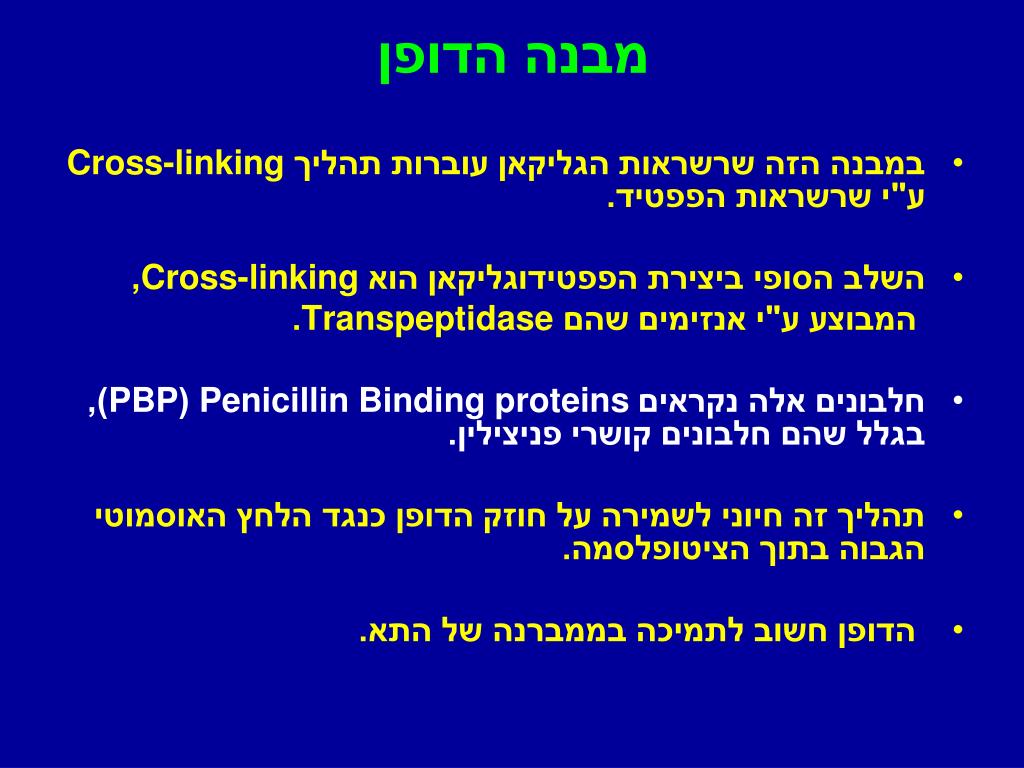 מבנה הדופן

• במבנה הזה שרשראות הגליקאן עוברות תהליך Cross-linking ע"י שרשראות הפפטיד.

• השלב הסופי ביצירת הפפטידוגליקאן הוא Cross-linking, המבוצע ע"י אנזימים שהם Transpeptidase.

• חלבונים אלה נקראים Penicillin Binding proteins (PBP), בגלל שהם חלבונים קושרי פניצילין.

• תהליך זה חיוני לשמירה על חוזק הדופן כנגד הלחץ האוסמוטי הגבוה בתוך הציטופלסמה.

• הדופן חשוב לתמיכה בממברנה של התא.